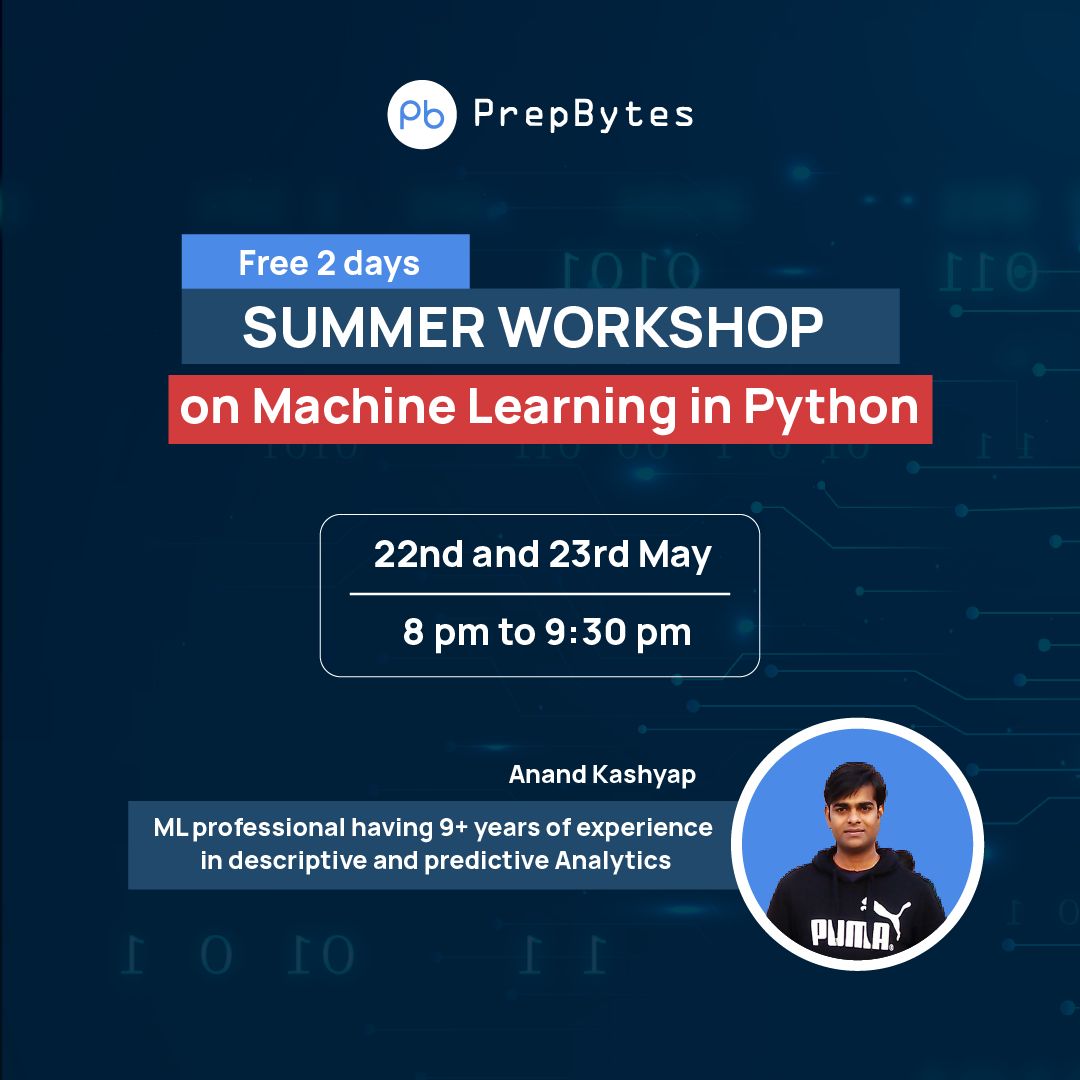 Pb PrepBytes

Free 2 days
SUMMER WORKSHOP
on Machine Learning in Python

22nd and 23rd May
8 pm to 9:30 pm

Anand Kashyap
ML professional having 9+ years of experience in descriptive and predictive Analytics

PUMA